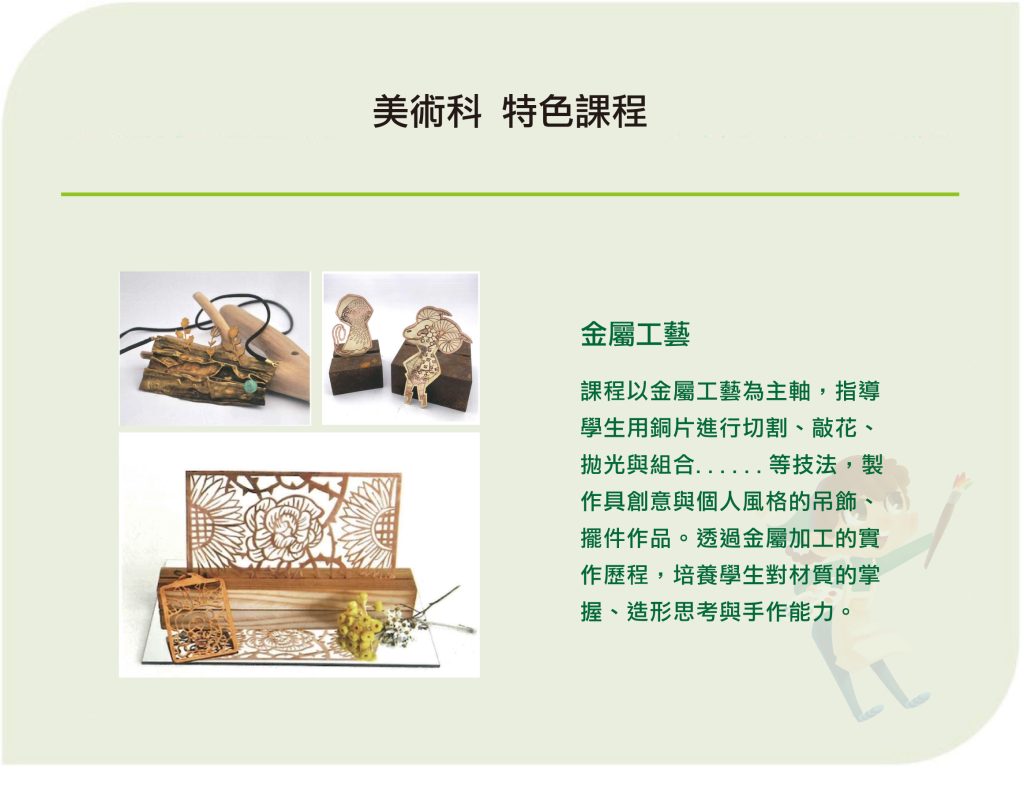 美術科 特色課程

金屬工藝

課程以金屬工藝為主軸，指導學生用銅片進行切割、敲花、拋光與組合......等技法，製作具創意與個人風格的吊飾、擺件作品。透過金屬加工的實作歷程，培養學生對材質的掌握、造形思考與手作能力。